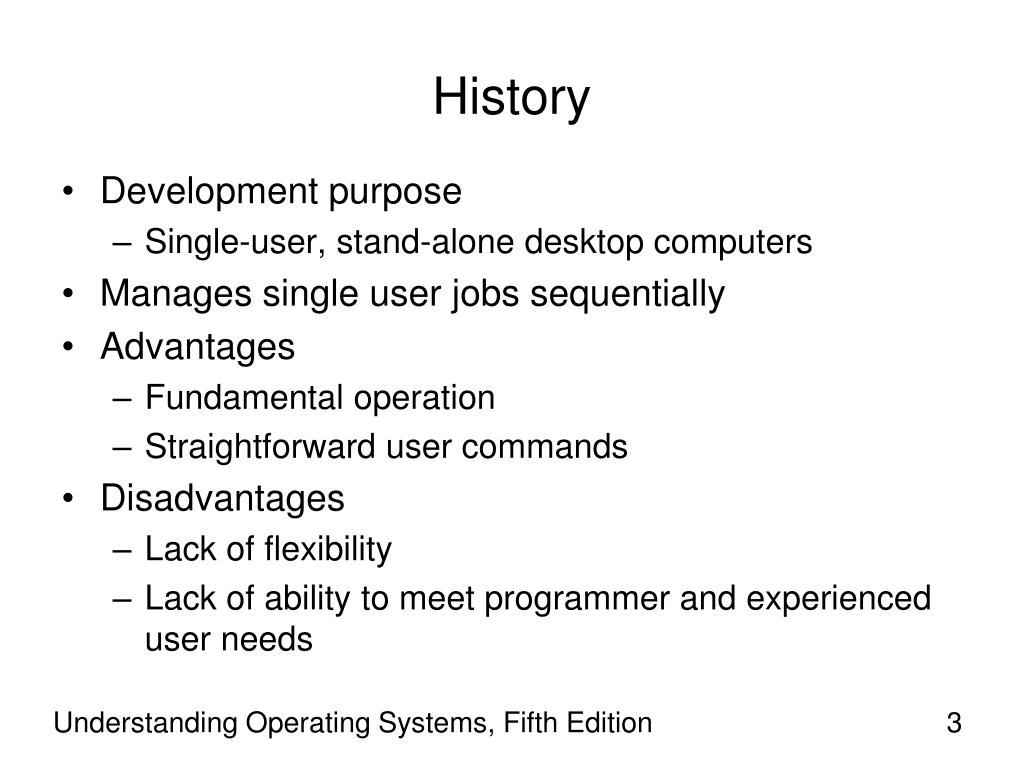 History

• Development purpose
– Single-user, stand-alone desktop computers
• Manages single user jobs sequentially
• Advantages
– Fundamental operation
– Straightforward user commands
• Disadvantages
– Lack of flexibility
– Lack of ability to meet programmer and experienced user needs

Understanding Operating Systems, Fifth Edition

3